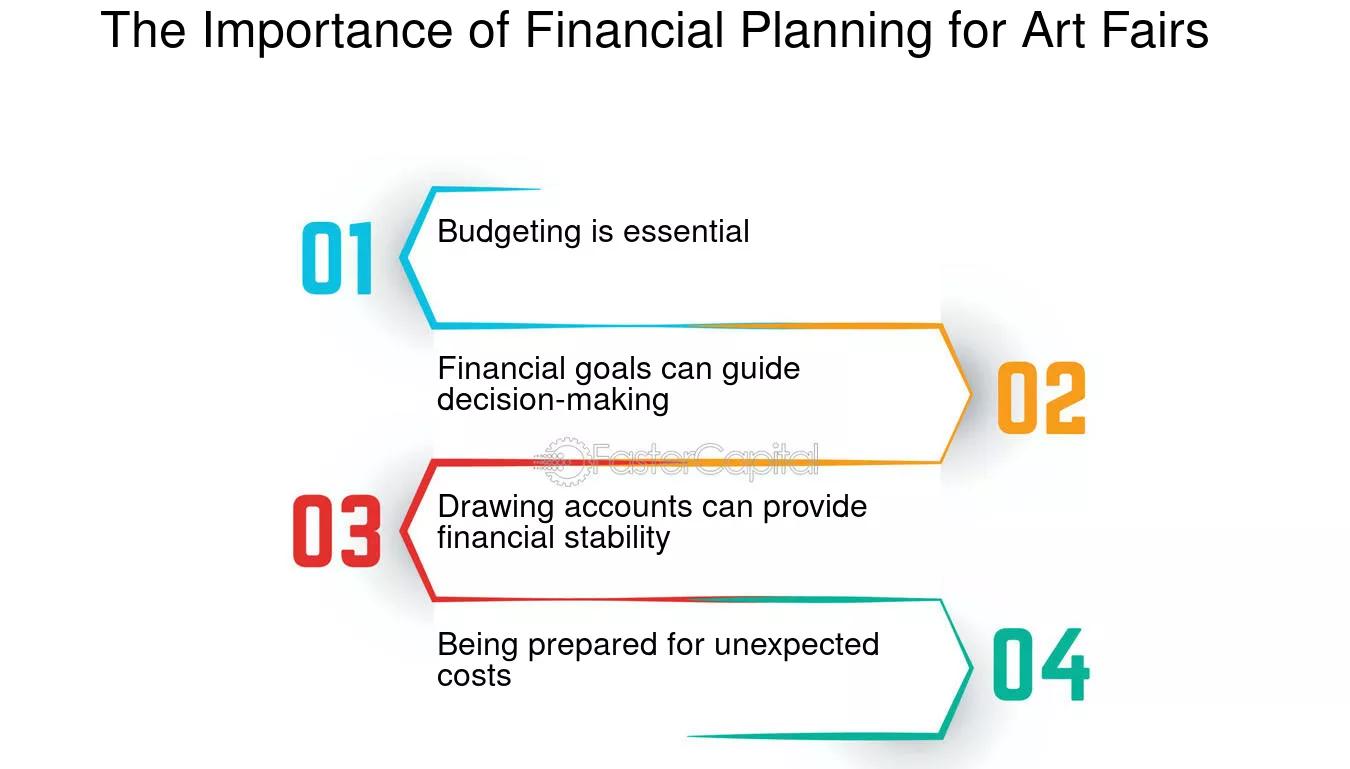 The Importance of Financial Planning for Art Fairs

01 Budgeting is essential

Financial goals can guide decision-making 02

FasterCapital

03 Drawing accounts can provide financial stability

Being prepared for unexpected costs 04